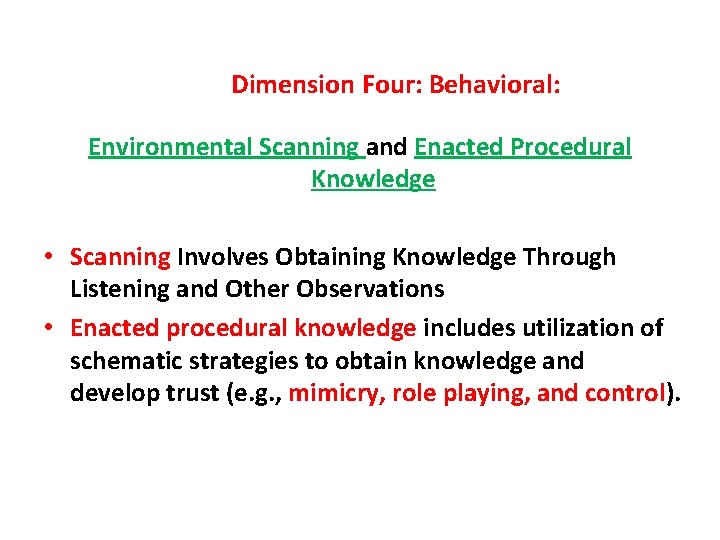 Dimension Four: Behavioral:

Environmental Scanning and Enacted Procedural Knowledge

• Scanning Involves Obtaining Knowledge Through Listening and Other Observations
• Enacted procedural knowledge includes utilization of schematic strategies to obtain knowledge and develop trust (e.g., mimicry, role playing, and control).